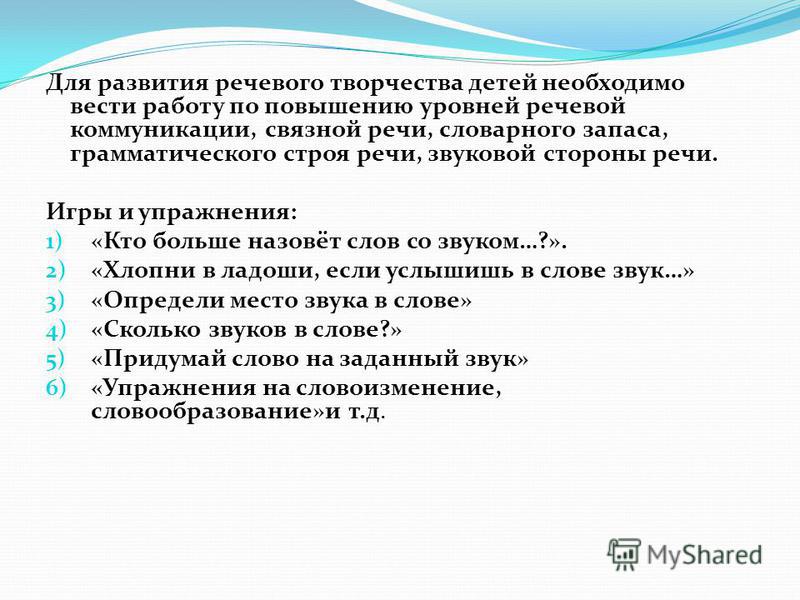 Для развития речевого творчества детей необходимо вести работу по повышению уровней речевой коммуникации, связной речи, словарного запаса, грамматического строя речи, звуковой стороны речи.

Игры и упражнения:
1) «Кто больше назовёт слов со звуком…?».
2) «Хлопни в ладоши, если услышишь в слове звук…»
3) «Определи место звука в слове»
4) «Сколько звуков в слове?»
5) «Придумай слово на заданный звук»
6) «Упражнения на словоизменение, словообразование»и т.д.

MyShared